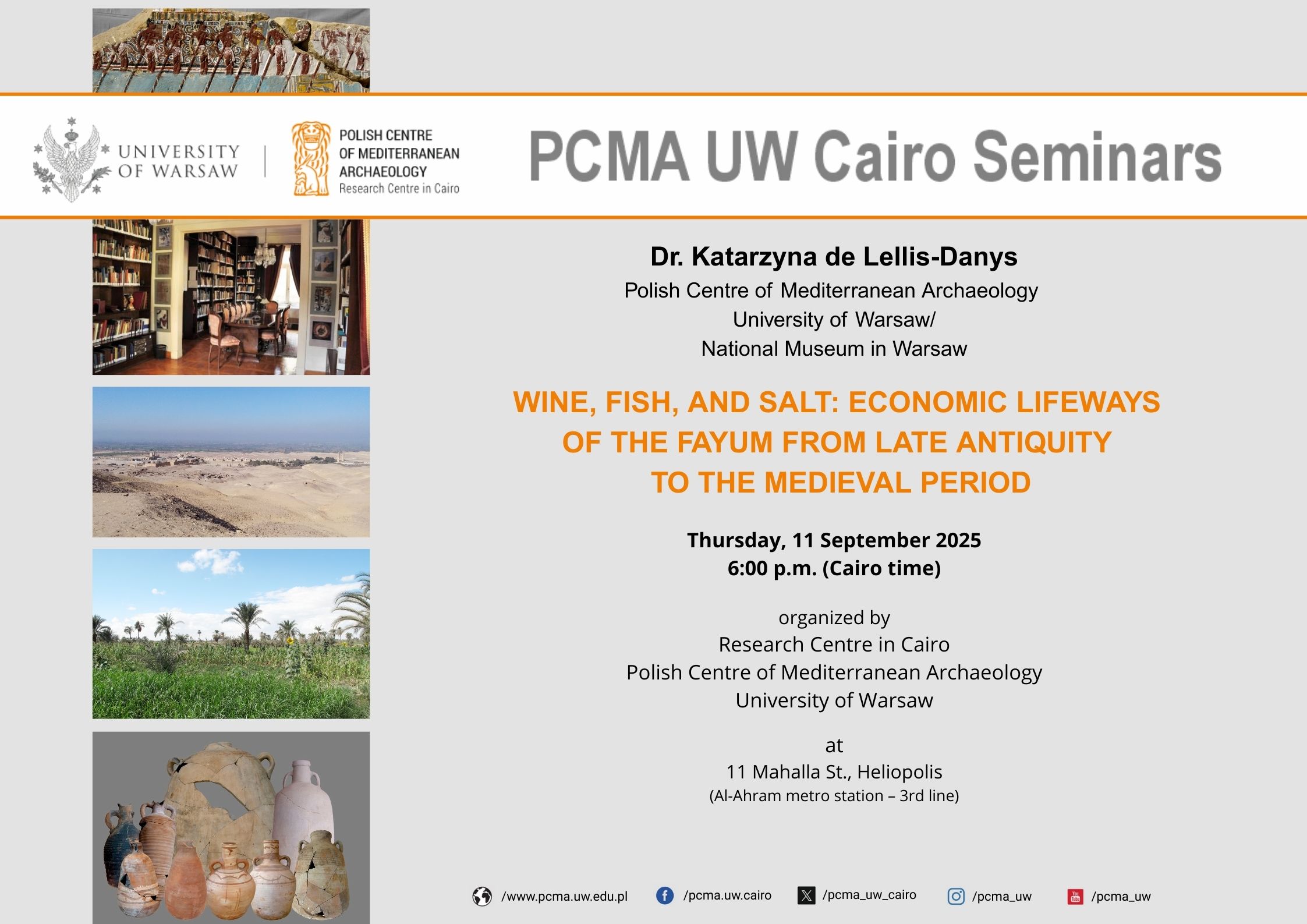 UNIVERSITY OF WARSAW

POLISH CENTRE OF MEDITERRANEAN ARCHAEOLOGY
Research Centre in Cairo

PCMA UW Cairo Seminars

Dr. Katarzyna de Lellis-Danys
Polish Centre of Mediterranean Archaeology
University of Warsaw/
National Museum in Warsaw

WINE, FISH, AND SALT: ECONOMIC LIFEWAYS OF THE FAYUM FROM LATE ANTIQUITY TO THE MEDIEVAL PERIOD

Thursday, 11 September 2025
6:00 p.m. (Cairo time)

organized by
Research Centre in Cairo
Polish Centre of Mediterranean Archaeology
University of Warsaw

at
11 Mahalla St., Heliopolis
(Al-Ahram metro station – 3rd line)

/www.pcma.uw.edu.pl /pcma.uw.cairo /pcma_uw_cairo /pcma_uw /pcma_uw